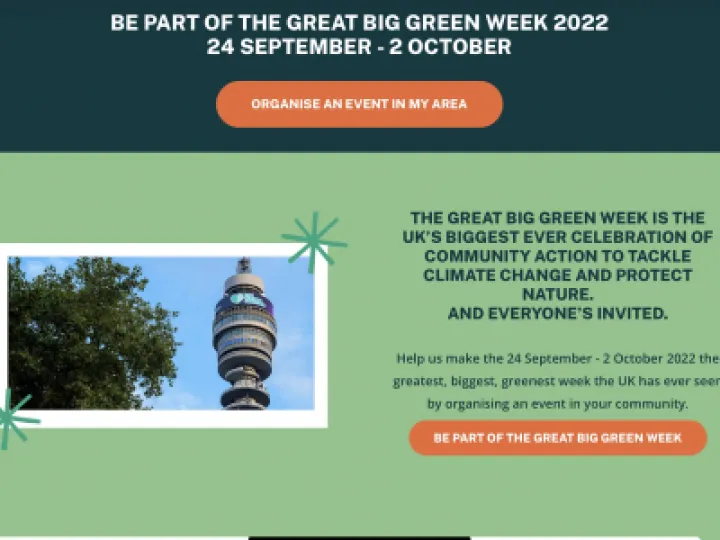 BE PART OF THE GREAT BIG GREEN WEEK 2022
24 SEPTEMBER - 2 OCTOBER

ORGANISE AN EVENT IN MY AREA

THE GREAT BIG GREEN WEEK IS THE UK'S BIGGEST EVER CELEBRATION OF COMMUNITY ACTION TO TACKLE CLIMATE CHANGE AND PROTECT NATURE.
AND EVERYONE'S INVITED.

Help us make the 24 September - 2 October 2022 the greatest, biggest, greenest week the UK has ever seen by organising an event in your community.

BE PART OF THE GREAT BIG GREEN WEEK